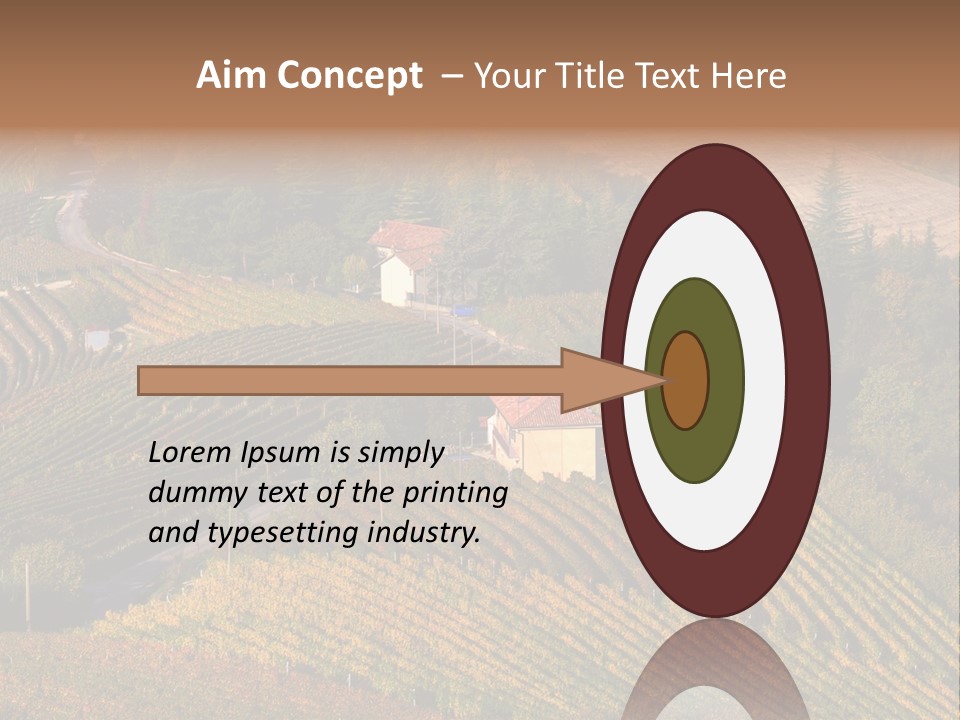 Aim Concept – Your Title Text Here

Lorem Ipsum is simply dummy text of the printing and typesetting industry.